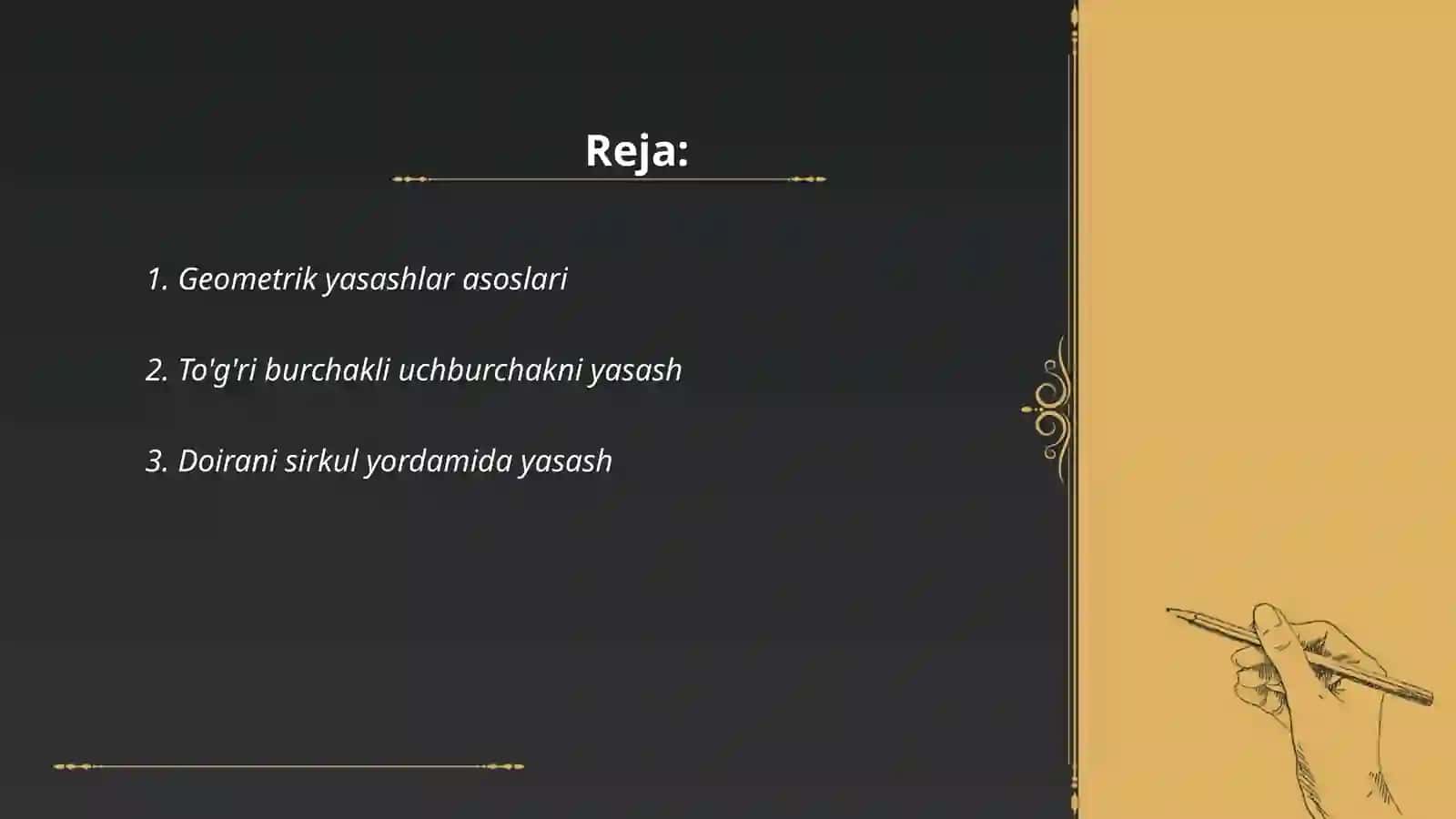 Reja:

1. Geometrik yasashlar asoslari

2. To'g'ri burchakli uchburchakni yasash

3. Doirani sirkul yordamida yasash